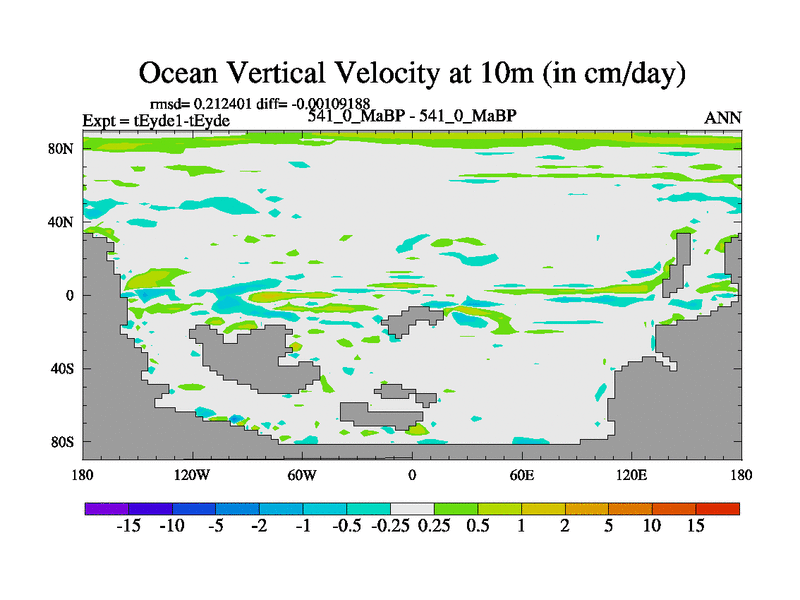 Ocean Vertical Velocity at 10m (in cm/day)

rmsd= 0.212401 diff= -0.00109188
Expt = tEyde1-tEyde
541_0_MaBP - 541_0_MaBP
ANN

80N
40N
0
40S
80S

180
120W
60W
0
60E
120E
180

-15 -10 -5 -2 -1 -0.5 -0.25 0.25 0.5 1 2 5 10 15